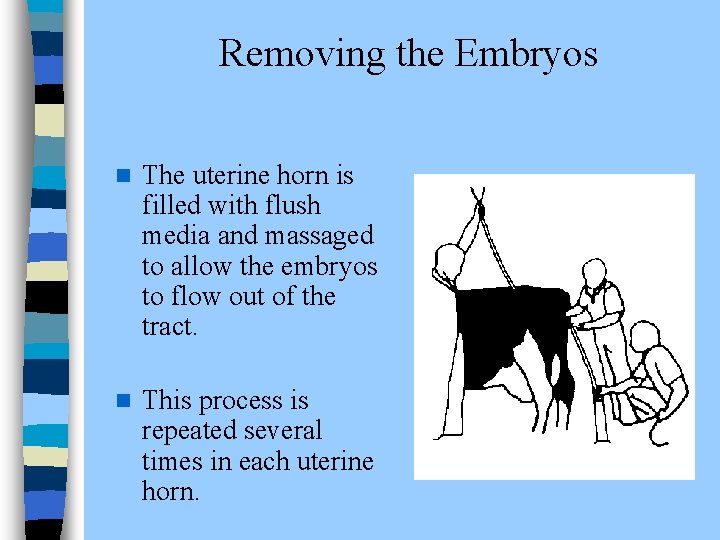 Removing the Embryos

The uterine horn is filled with flush media and massaged to allow the embryos to flow out of the tract.

This process is repeated several times in each uterine horn.